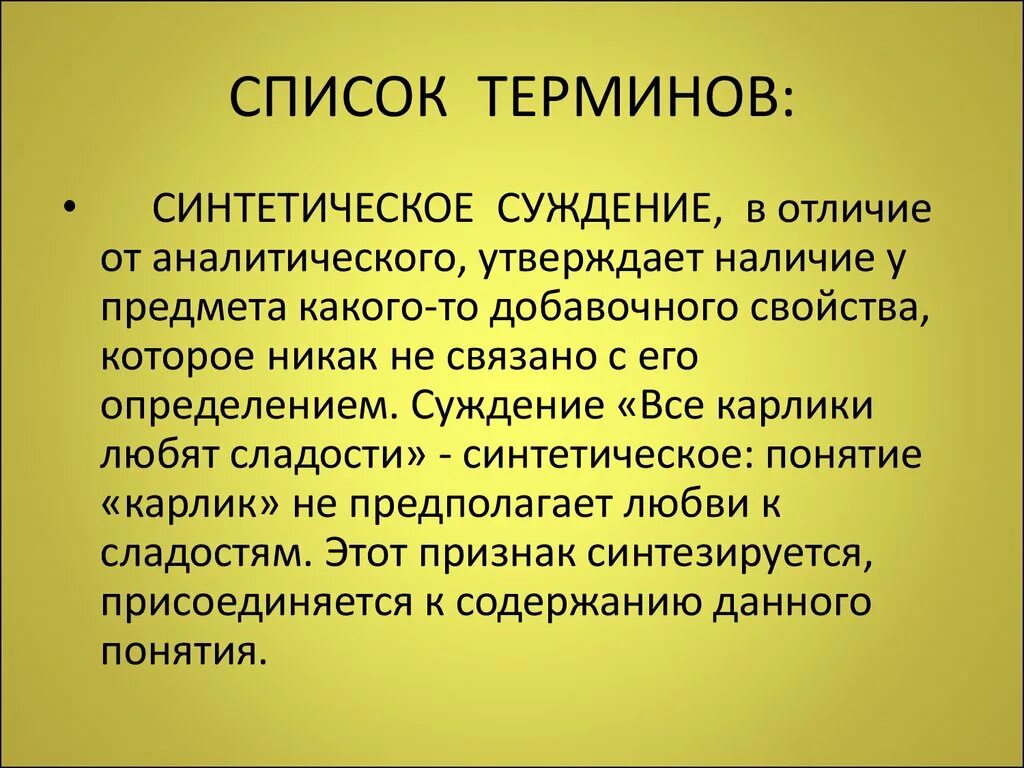 СПИСОК ТЕРМИНОВ:

• СИНТЕТИЧЕСКОЕ СУЖДЕНИЕ, в отличие от аналитического, утверждает наличие у предмета какого-то добавочного свойства, которое никак не связано с его определением. Суждение «Все карлики любят сладости» - синтетическое: понятие «карлик» не предполагает любви к сладостям. Этот признак синтезируется, присоединяется к содержанию данного понятия.